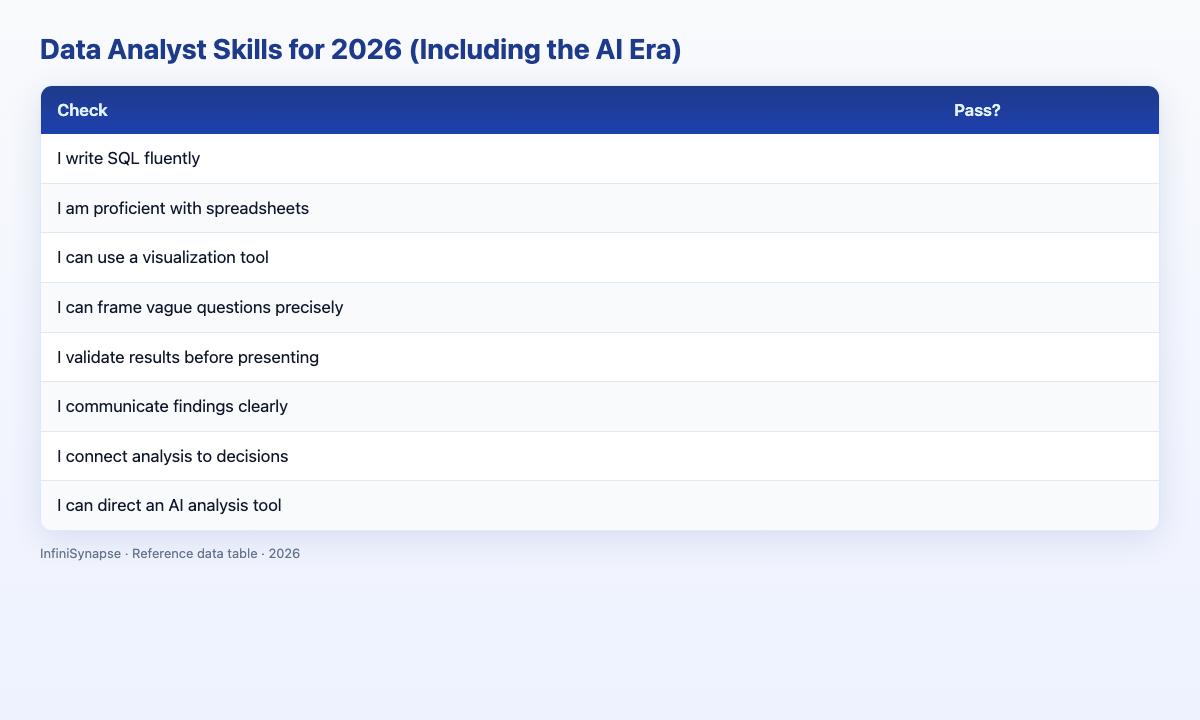 Data Analyst Skills for 2026 (Including the AI Era)

| Check | Pass? |
|---|---|
| I write SQL fluently | |
| I am proficient with spreadsheets | |
| I can use a visualization tool | |
| I can frame vague questions precisely | |
| I validate results before presenting | |
| I communicate findings clearly | |
| I connect analysis to decisions | |
| I can direct an AI analysis tool | |

InfiniSynapse · Reference data table · 2026